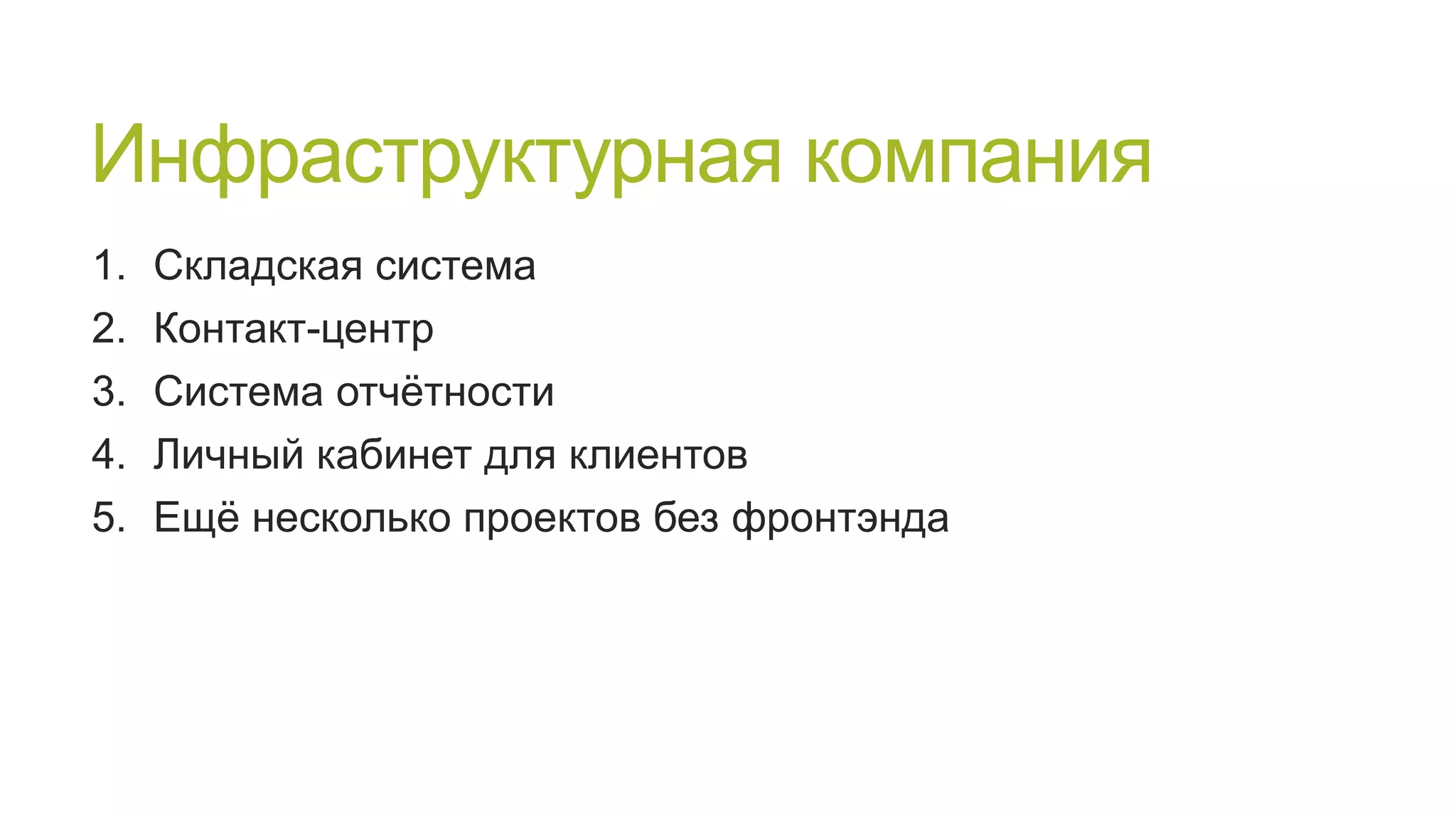 Инфраструктурная компания

1. Складская система
2. Контакт-центр
3. Система отчётности
4. Личный кабинет для клиентов
5. Ещё несколько проектов без фронтэнда